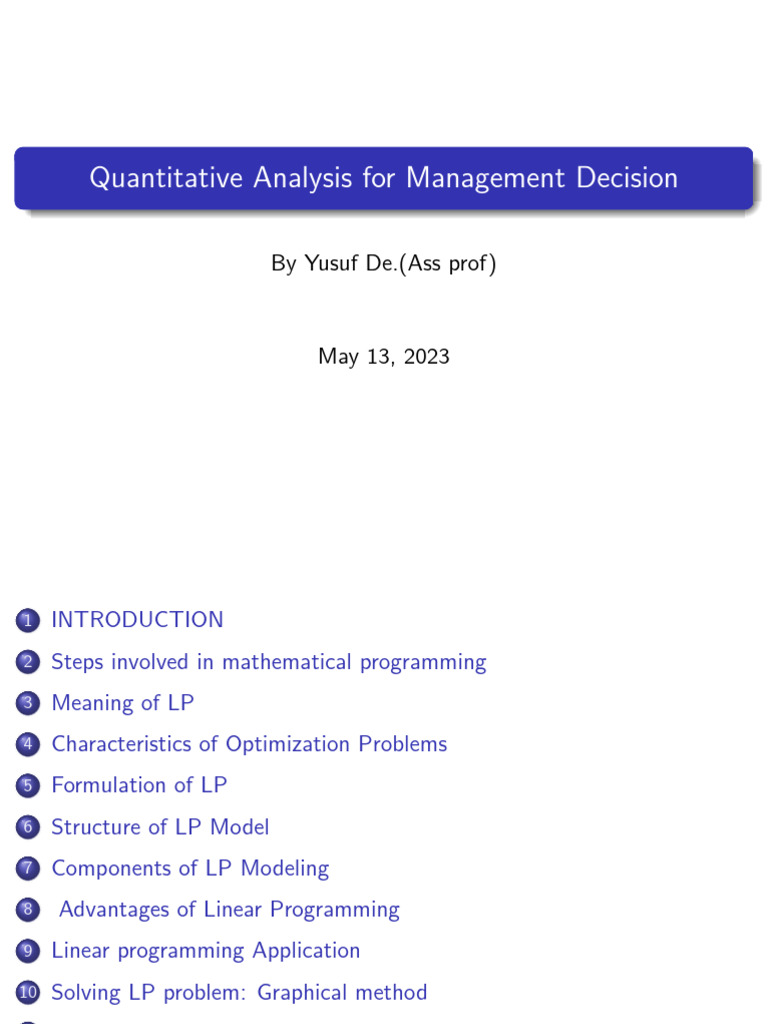 Quantitative Analysis for Management Decision

By Yusuf De.(Ass prof)

May 13, 2023

1 INTRODUCTION
2 Steps involved in mathematical programming
3 Meaning of LP
4 Characteristics of Optimization Problems
5 Formulation of LP
6 Structure of LP Model
7 Components of LP Modeling
8 Advantages of Linear Programming
9 Linear programming Application
10 Solving LP problem: Graphical method